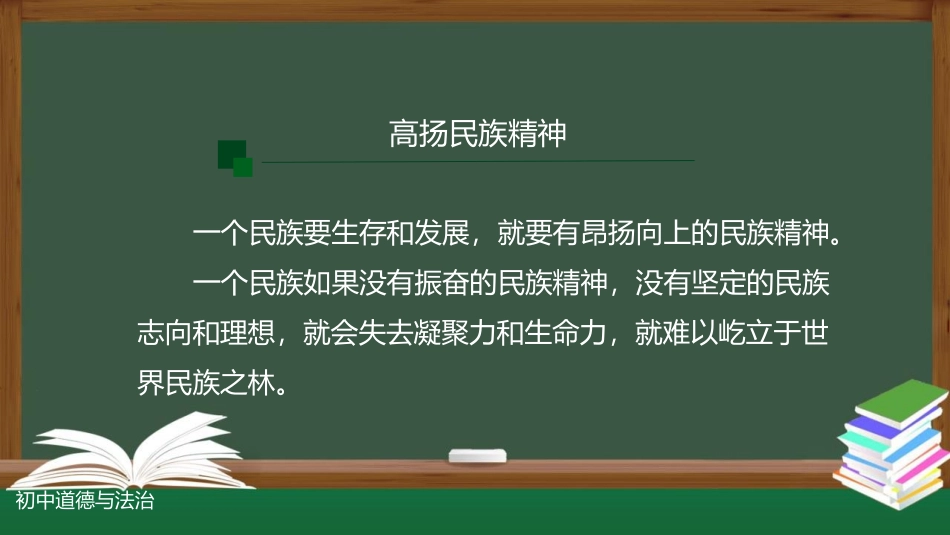 高扬民族精神

一个民族要生存和发展，就要有昂扬向上的民族精神。

一个民族如果没有振奋的民族精神，没有坚定的民族志向和理想，就会失去凝聚力和生命力，就难以屹立于世界民族之林。

初中道德与法治